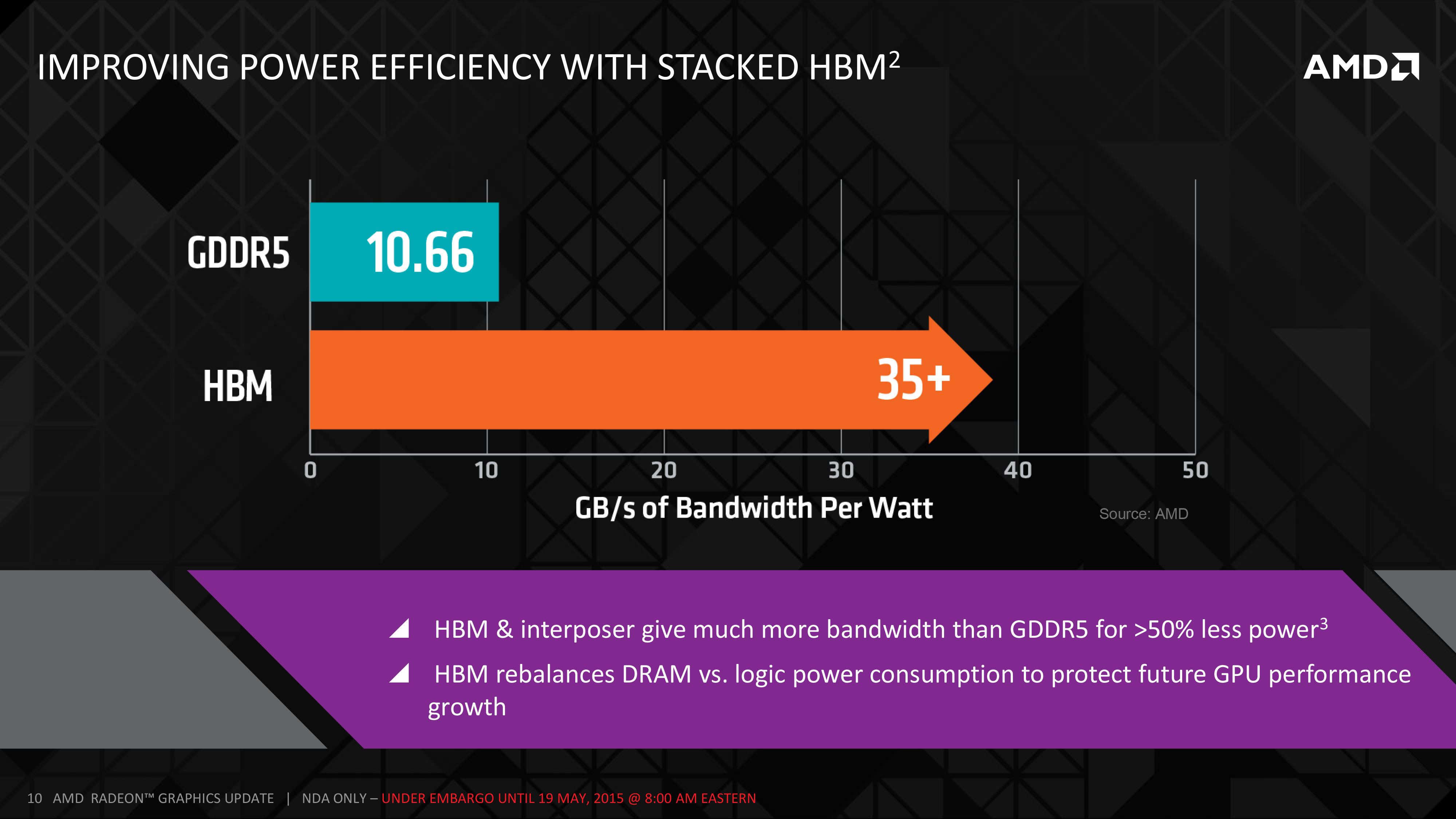 IMPROVING POWER EFFICIENCY WITH STACKED HBM$^2$

AMD

GDDR5 10.66

HBM 35+

0 10 20 30 40 50

GB/s of Bandwidth Per Watt

Source: AMD

HBM & interposer give much more bandwidth than GDDR5 for >50% less power$^3$

HBM rebalances DRAM vs. logic power consumption to protect future GPU performance growth

10 AMD RADEON™ GRAPHICS UPDATE | NDA ONLY – UNDER EMBARGO UNTIL 19 MAY, 2015 @ 8:00 AM EASTERN